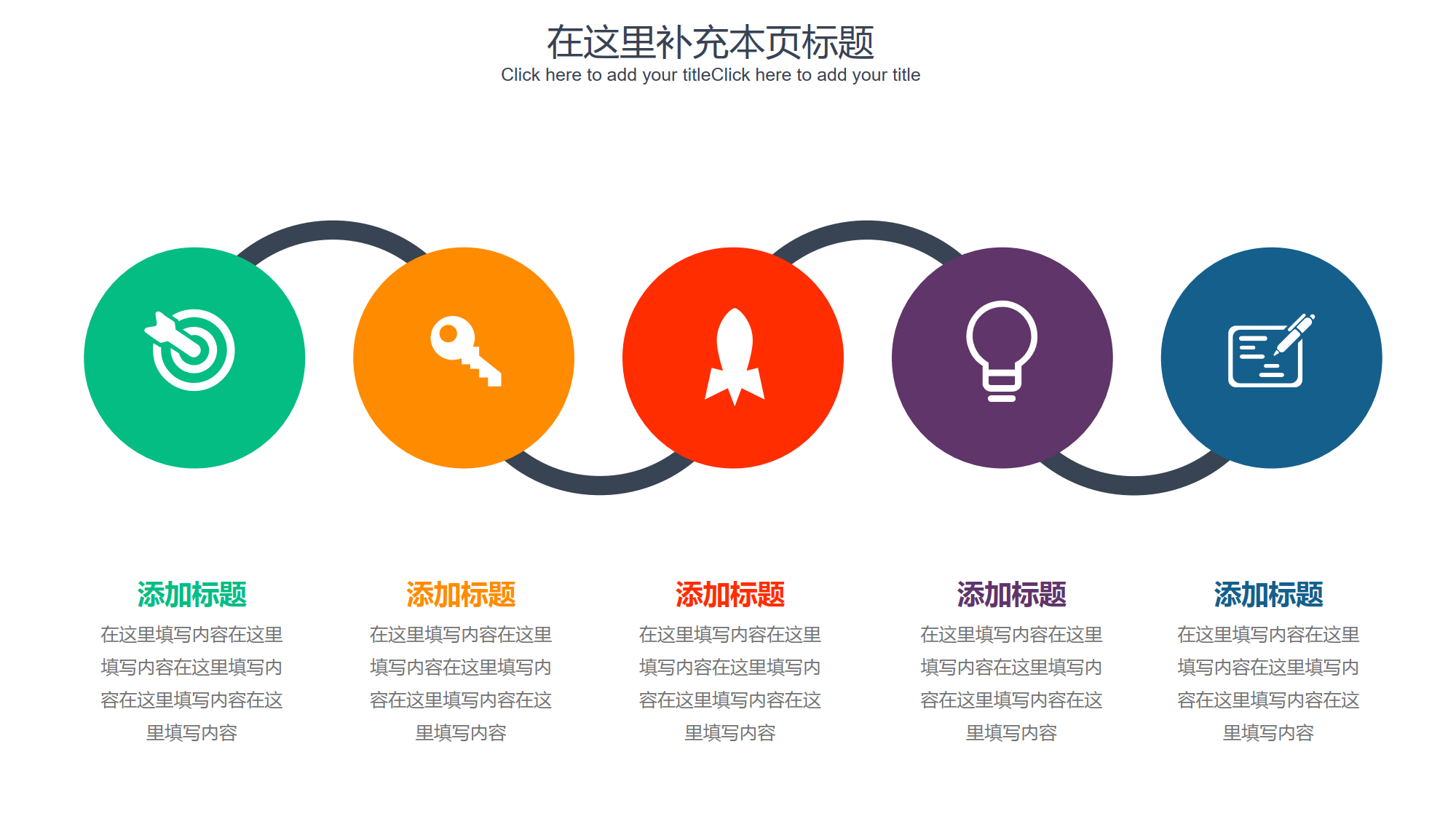 在这里补充本页标题
Click here to add your titleClick here to add your title

添加标题
在这里填写内容在这里填写内容在这里填写内容在这里填写内容在这里填写内容

添加标题
在这里填写内容在这里填写内容在这里填写内容在这里填写内容在这里填写内容

添加标题
在这里填写内容在这里填写内容在这里填写内容在这里填写内容在这里填写内容

添加标题
在这里填写内容在这里填写内容在这里填写内容在这里填写内容在这里填写内容

添加标题
在这里填写内容在这里填写内容在这里填写内容在这里填写内容在这里填写内容